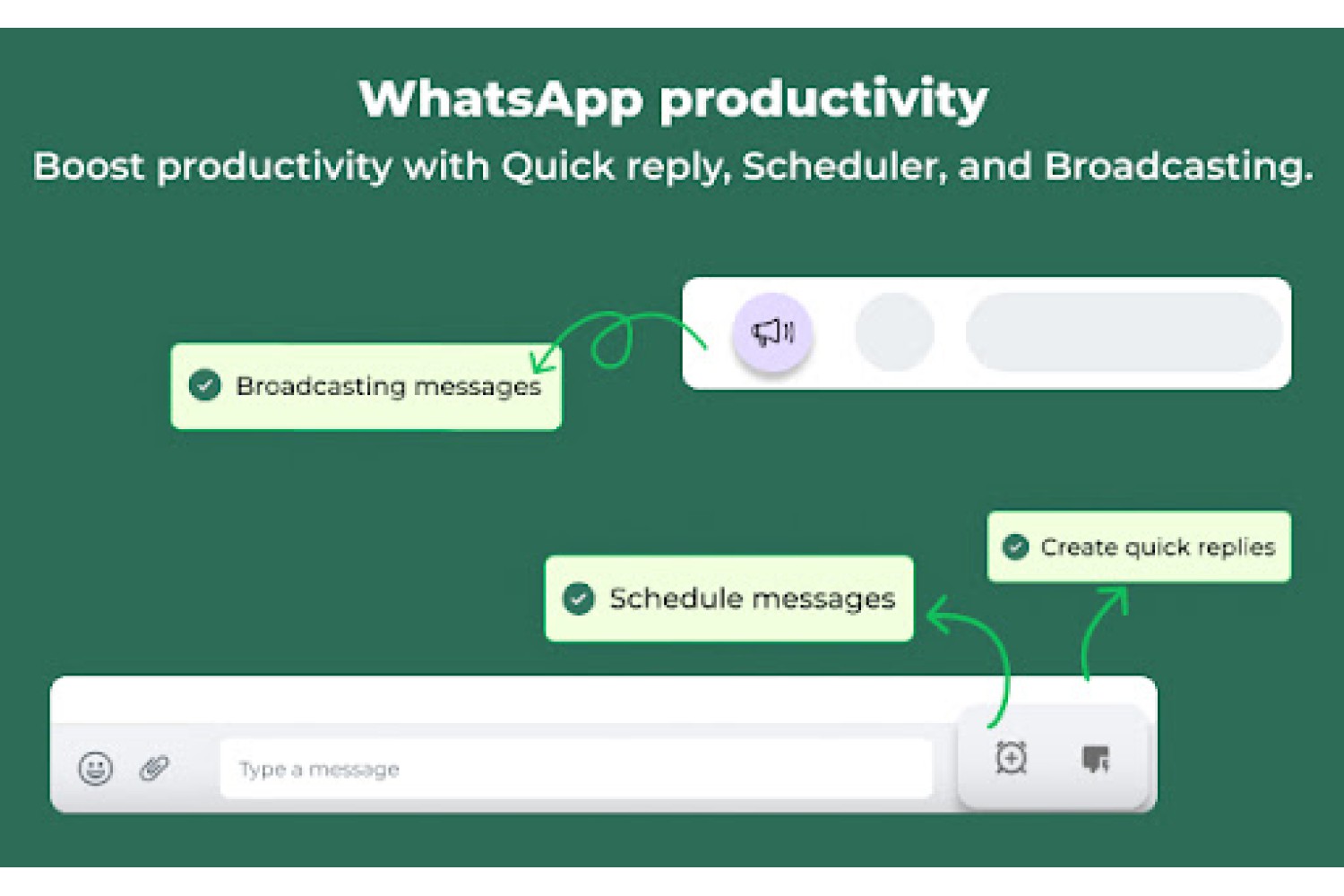 WhatsApp productivity

Boost productivity with Quick reply, Scheduler, and Broadcasting.

Broadcasting messages

Create quick replies

Schedule messages

Type a message